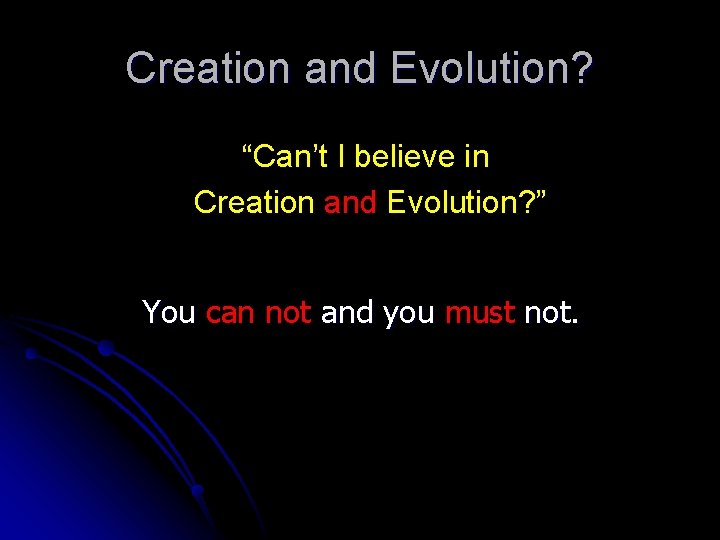 Creation and Evolution?

“Can’t I believe in Creation and Evolution?”

You can not and you must not.